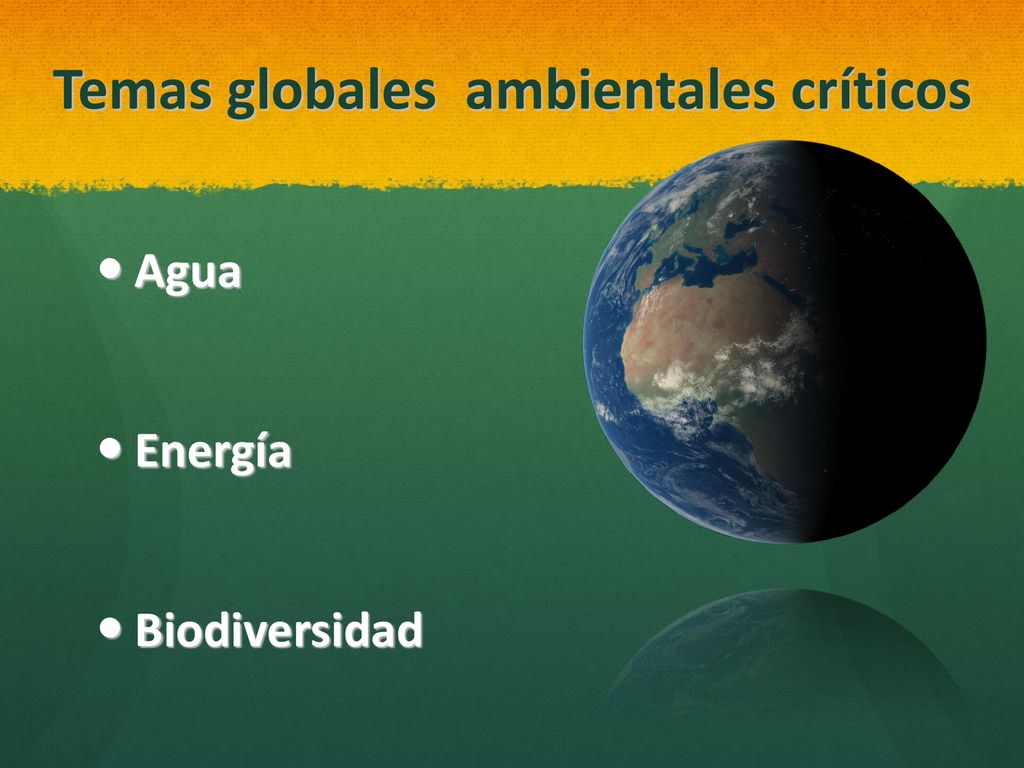 Temas globales  ambientales críticos

• Agua

• Energía

• Biodiversidad